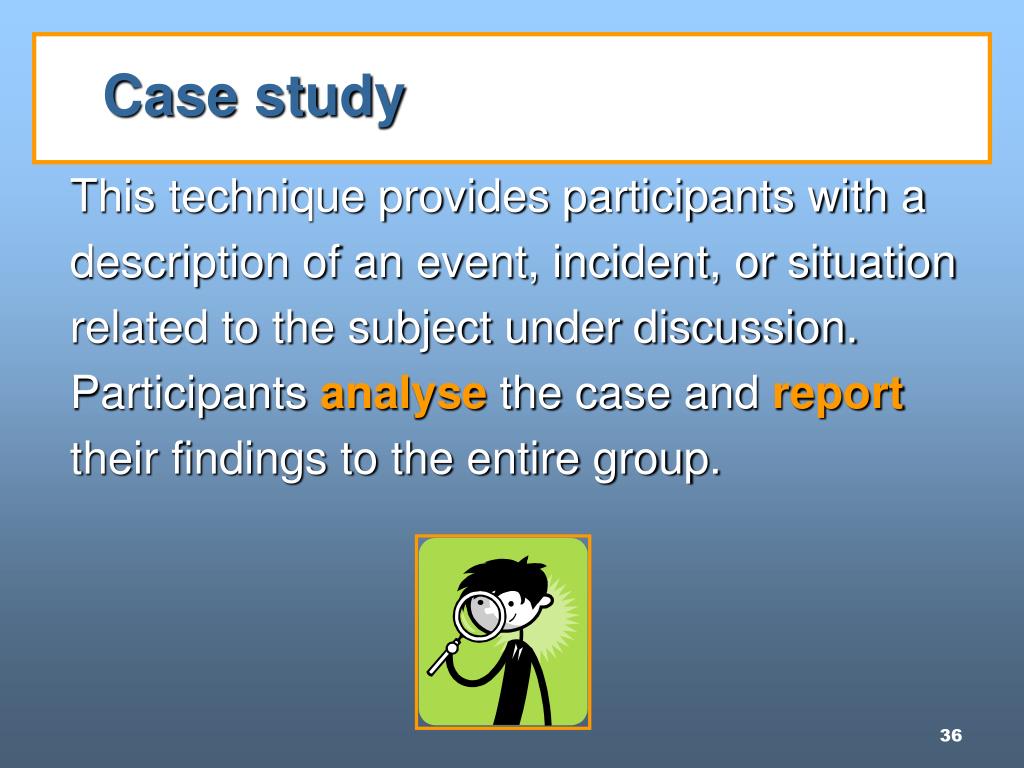 Case study

This technique provides participants with a description of an event, incident, or situation related to the subject under discussion. Participants analyse the case and report their findings to the entire group.

36